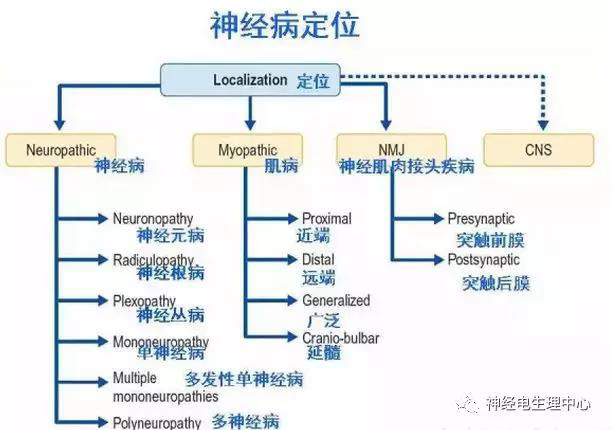 神经病定位

Localization 定位

Neuropathic 神经病

Myopathic 肌病

NMJ 神经肌肉接头疾病

CNS

Neuronopathy 神经元病

Radiculopathy 神经根病

Plexopathy 神经丛病

Mononeuropathy 单神经病

Multiple mononeuropathies 多发性单神经病

Polyneuropathy 多神经病

Proximal 近端

Distal 远端

Generalized 广泛

Cranio-bulbar 延髓

Presynaptic 突触前膜

Postsynaptic 突触后膜

神经电生理中心